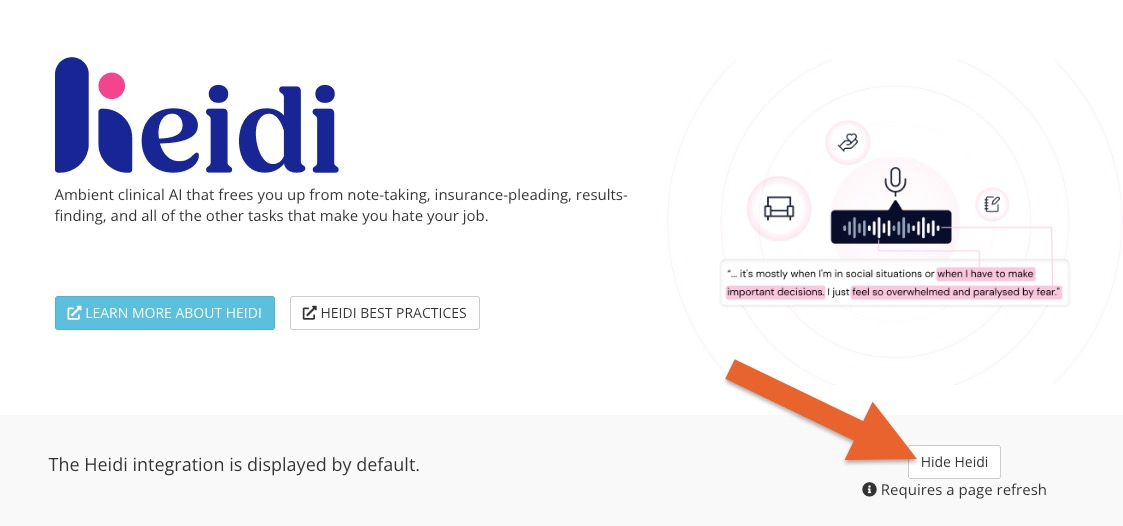 heidi

Ambient clinical AI that frees you up from note-taking, insurance-pleading, results-finding, and all of the other tasks that make you hate your job.

LEARN MORE ABOUT HEIDI

HEIDI BEST PRACTICES

"... it's mostly when I'm in social situations or when I have to make important decisions. I just feel so overwhelmed and paralysed by fear."

The Heidi integration is displayed by default.

Hide Heidi

Requires a page refresh